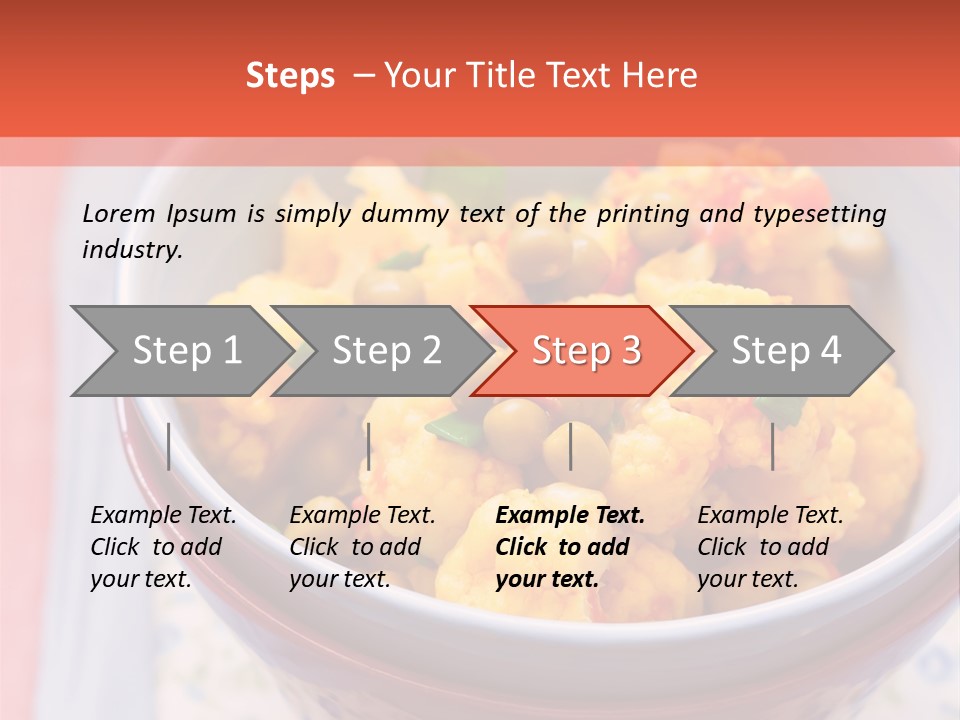 Steps – Your Title Text Here

Lorem Ipsum is simply dummy text of the printing and typesetting industry.

Step 1

Step 2

Step 3

Step 4

Example Text. Click to add your text.

Example Text. Click to add your text.

Example Text. Click to add your text.

Example Text. Click to add your text.